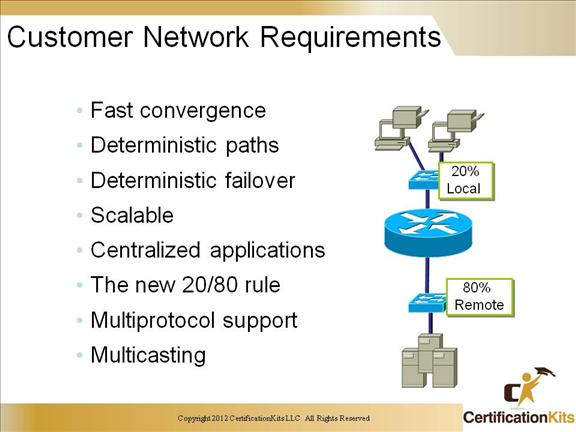 Customer Network Requirements

• Fast convergence
• Deterministic paths
• Deterministic failover
• Scalable
• Centralized applications
• The new 20/80 rule
• Multiprotocol support
• Multicasting

20%
Local

80%
Remote

Copyright 2012 CertificationKits LLC All Rights Reserved

CertificationKits